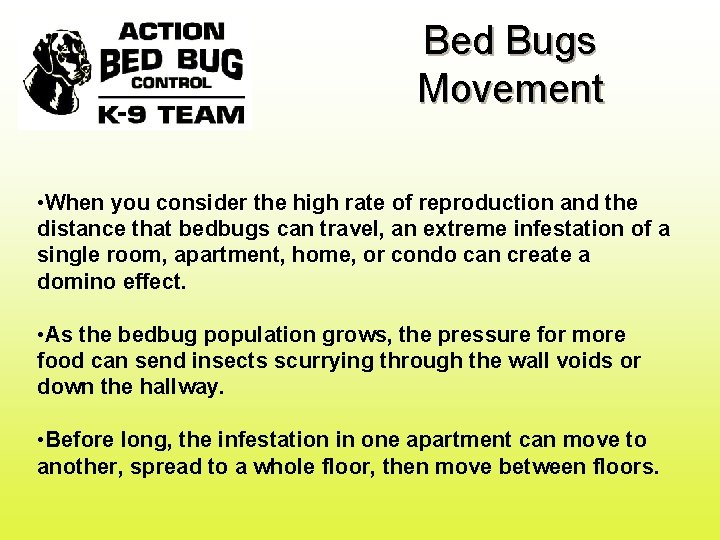 ACTION
BED BUG
CONTROL
K-9 TEAM

Bed Bugs Movement

•When you consider the high rate of reproduction and the distance that bedbugs can travel, an extreme infestation of a single room, apartment, home, or condo can create a domino effect.

•As the bedbug population grows, the pressure for more food can send insects scurrying through the wall voids or down the hallway.

•Before long, the infestation in one apartment can move to another, spread to a whole floor, then move between floors.